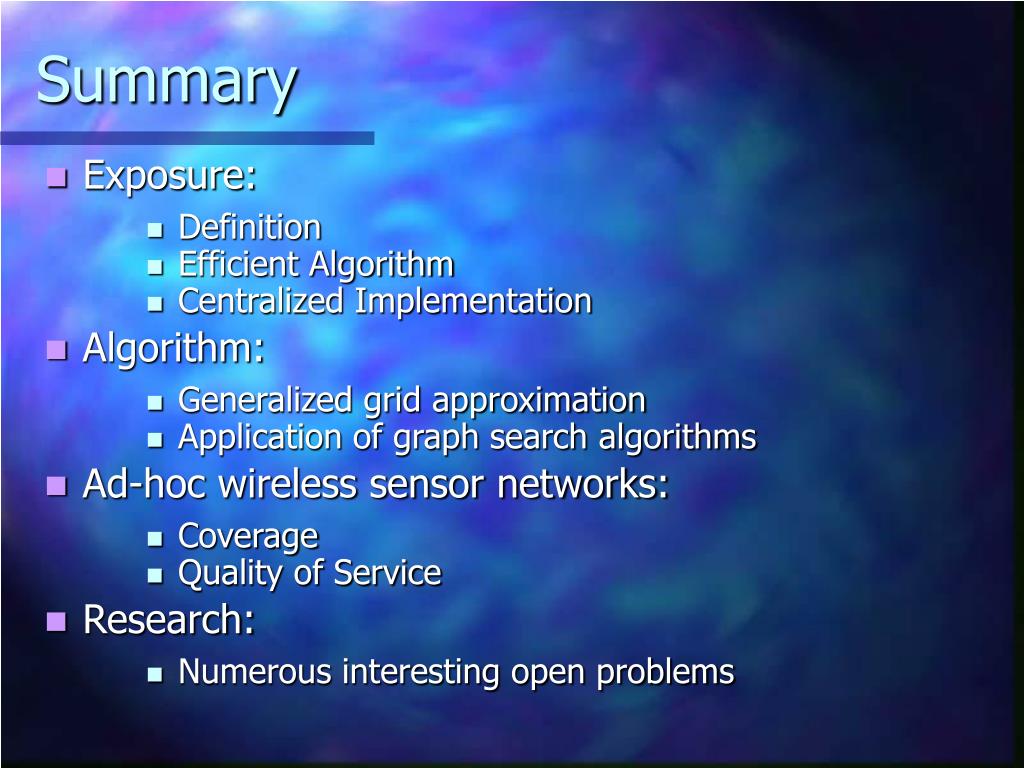 Summary

- Exposure:
  - Definition
  - Efficient Algorithm
  - Centralized Implementation
- Algorithm:
  - Generalized grid approximation
  - Application of graph search algorithms
- Ad-hoc wireless sensor networks:
  - Coverage
  - Quality of Service
- Research:
  - Numerous interesting open problems